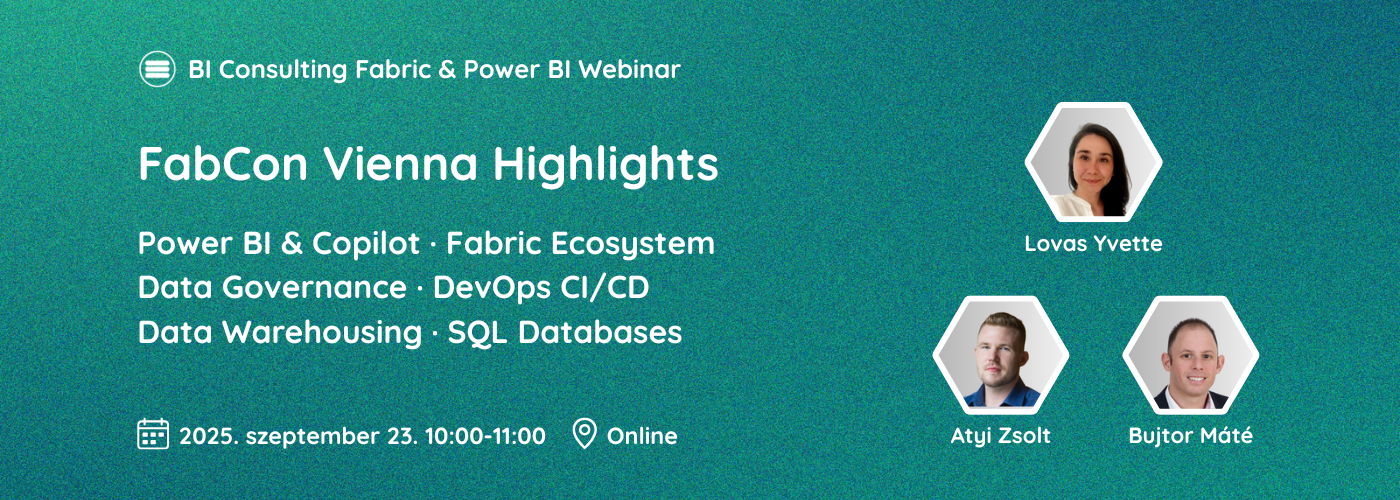 BI Consulting Fabric & Power BI Webinar

FabCon Vienna Highlights

Power BI & Copilot · Fabric Ecosystem
Data Governance · DevOps CI/CD
Data Warehousing · SQL Databases

2025. szeptember 23. 10:00-11:00 Online

Lovas Yvette

Atyi Zsolt

Bujtor Máté